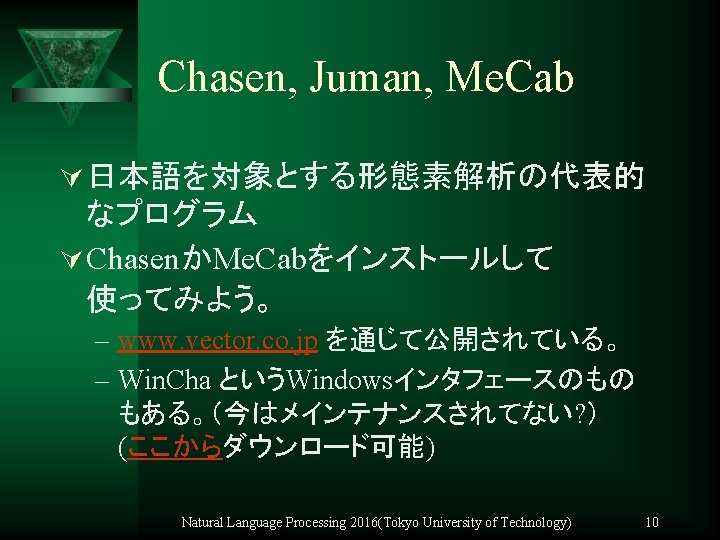 Chasen, Juman, MeCab

日本語を対象とする形態素解析の代表的なプログラム

ChasenかMeCabをインストールして使ってみよう。

– www.vector.co.jp を通じて公開されている。

– WinCha というWindowsインタフェースのものもある。（今はメインテナンスされてない?）(ここからダウンロード可能)

Natural Language Processing 2016(Tokyo University of Technology) 10